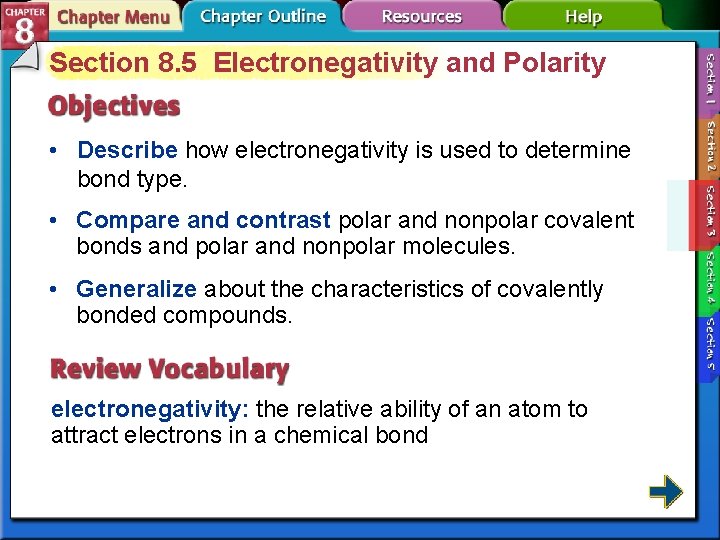 CHAPTER 8
Chapter Menu
Chapter Outline
Resources
Help

Section 8.5 Electronegativity and Polarity

Objectives

• Describe how electronegativity is used to determine bond type.

• Compare and contrast polar and nonpolar covalent bonds and polar and nonpolar molecules.

• Generalize about the characteristics of covalently bonded compounds.

Review Vocabulary

electronegativity: the relative ability of an atom to attract electrons in a chemical bond

Section 1
Section 2
Section 3
Section 4
Section 5